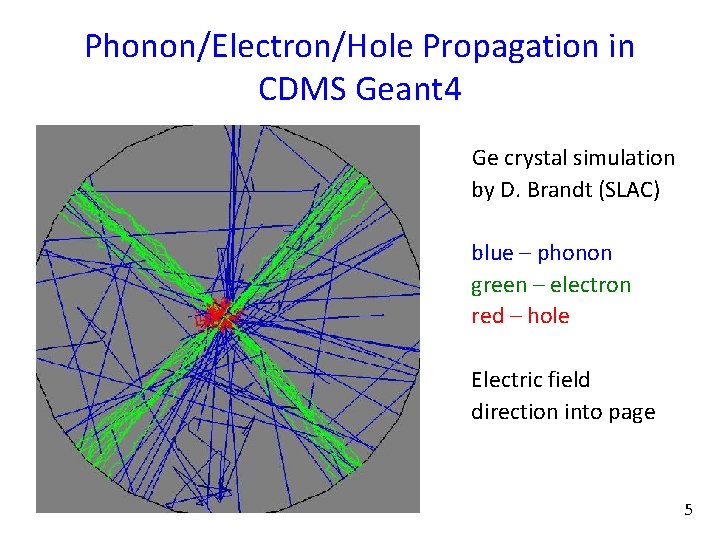 Phonon/Electron/Hole Propagation in CDMS Geant4

Ge crystal simulation by D. Brandt (SLAC)

blue – phonon
green – electron
red – hole

Electric field direction into page

5